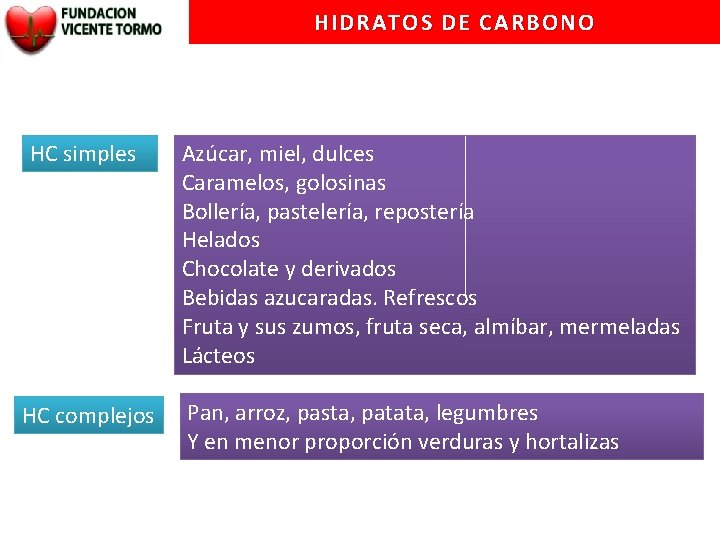 FUNDACION VICENTE TORMO

HIDRATOS DE CARBONO

HC simples

Azúcar, miel, dulces
Caramelos, golosinas
Bollería, pastelería, repostería
Helados
Chocolate y derivados
Bebidas azucaradas. Refrescos
Fruta y sus zumos, fruta seca, almíbar, mermeladas
Lácteos

HC complejos

Pan, arroz, pasta, patata, legumbres
Y en menor proporción verduras y hortalizas